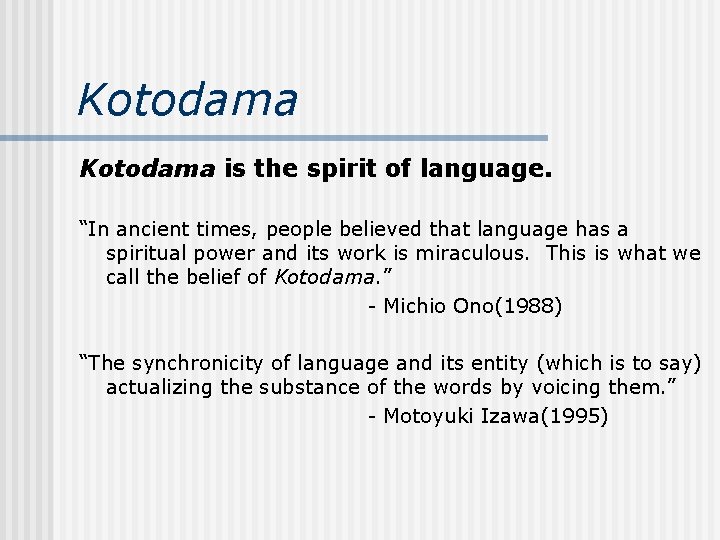 Kotodama

Kotodama is the spirit of language.

“In ancient times, people believed that language has a spiritual power and its work is miraculous. This is what we call the belief of Kotodama.”

- Michio Ono(1988)

“The synchronicity of language and its entity (which is to say) actualizing the substance of the words by voicing them.”

- Motoyuki Izawa(1995)